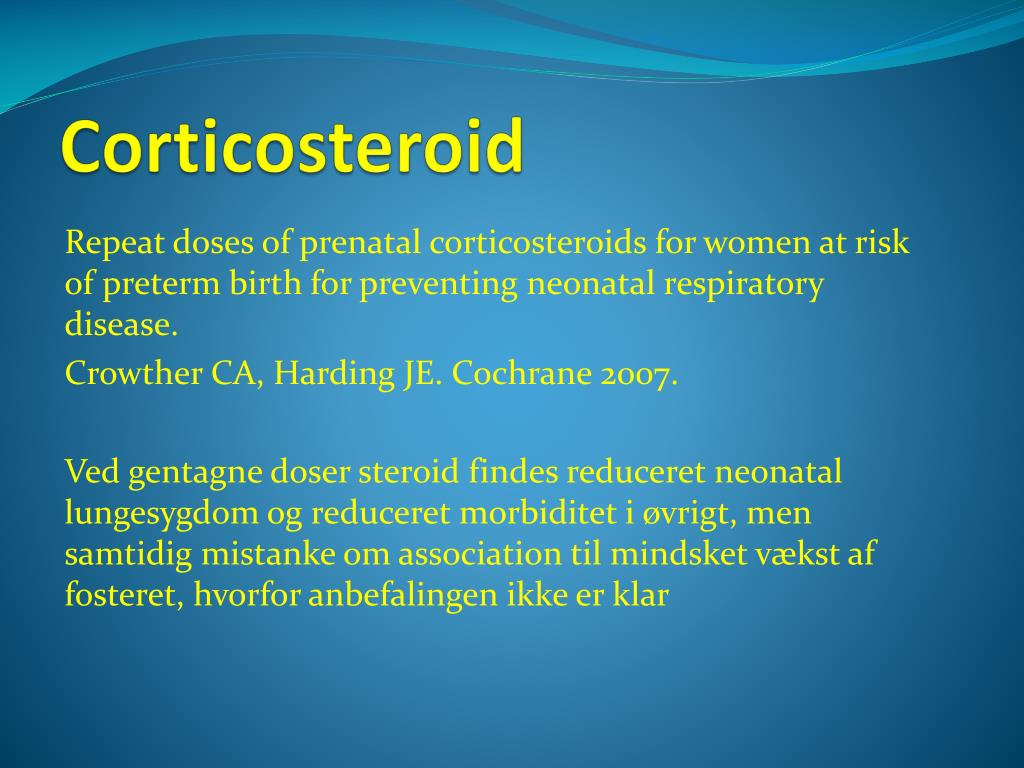 Corticosteroid

Repeat doses of prenatal corticosteroids for women at risk of preterm birth for preventing neonatal respiratory disease.

Crowther CA, Harding JE. Cochrane 2007.

Ved gentagne doser steroid findes reduceret neonatal lungesygdom og reduceret morbiditet i øvrigt, men samtidig mistanke om association til mindsket vækst af fosteret, hvorfor anbefalingen ikke er klar